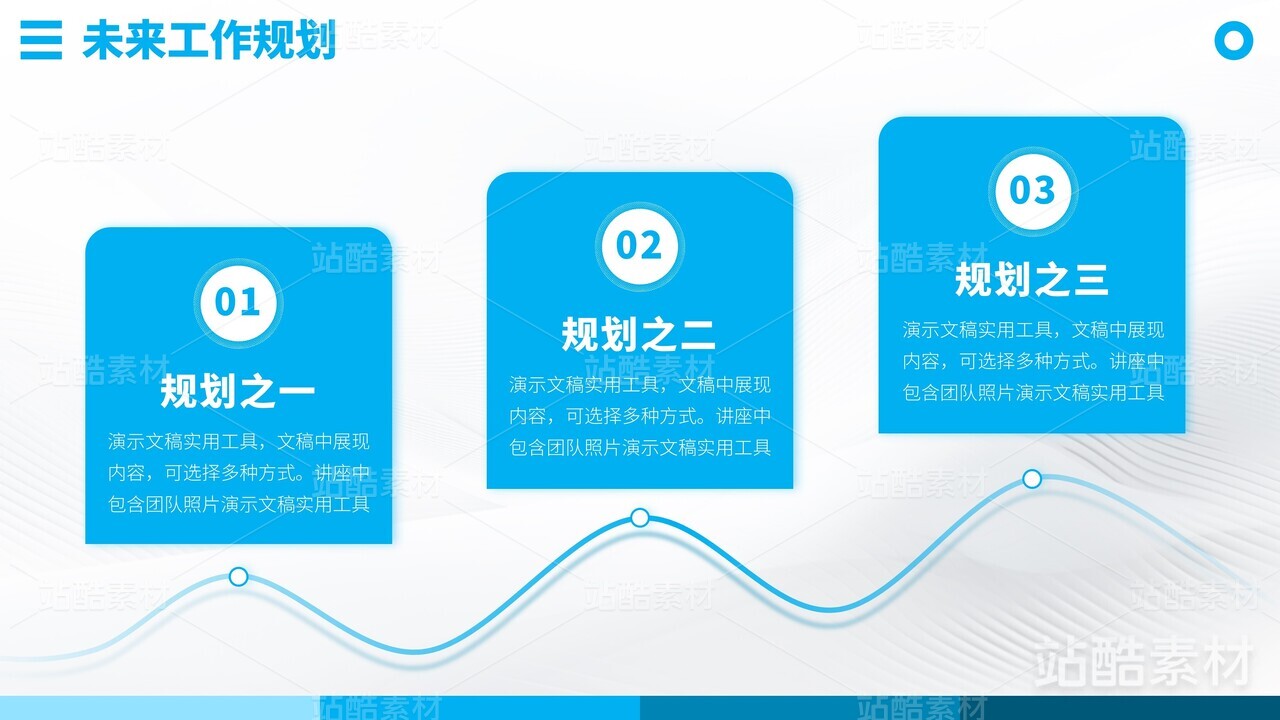 未来工作规划

01
规划之一
演示文稿实用工具，文稿中展现内容，可选择多种方式。讲座中包含团队照片演示文稿实用工具

02
规划之二
演示文稿实用工具，文稿中展现内容，可选择多种方式。讲座中包含团队照片演示文稿实用工具

03
规划之三
演示文稿实用工具，文稿中展现内容，可选择多种方式。讲座中包含团队照片演示文稿实用工具

站酷素材